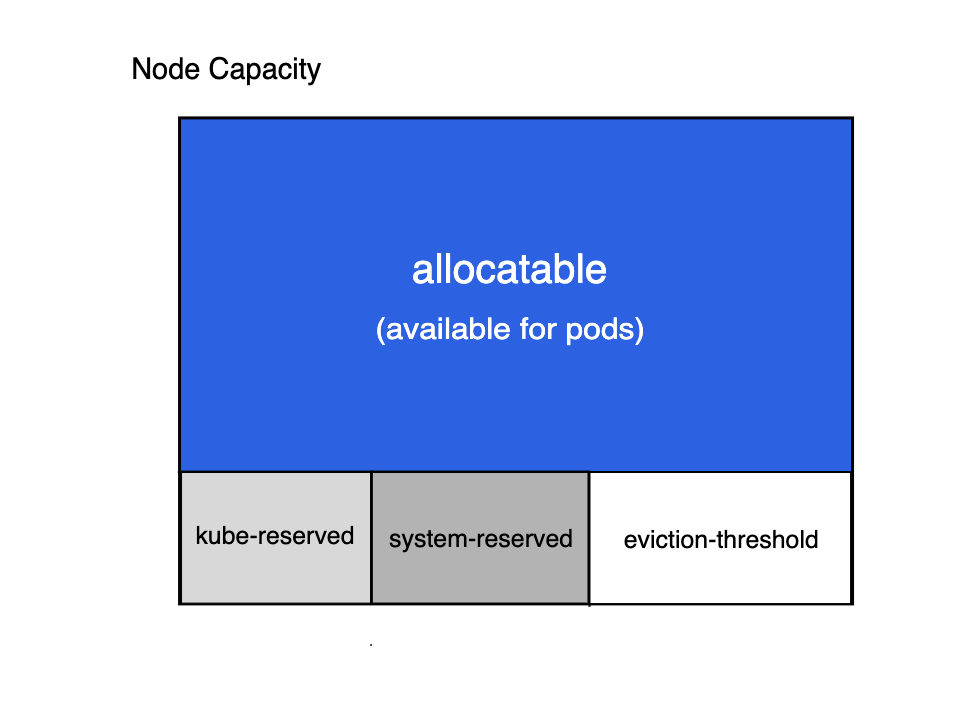 Node Capacity

allocatable

(available for pods)

kube-reserved

system-reserved

eviction-threshold